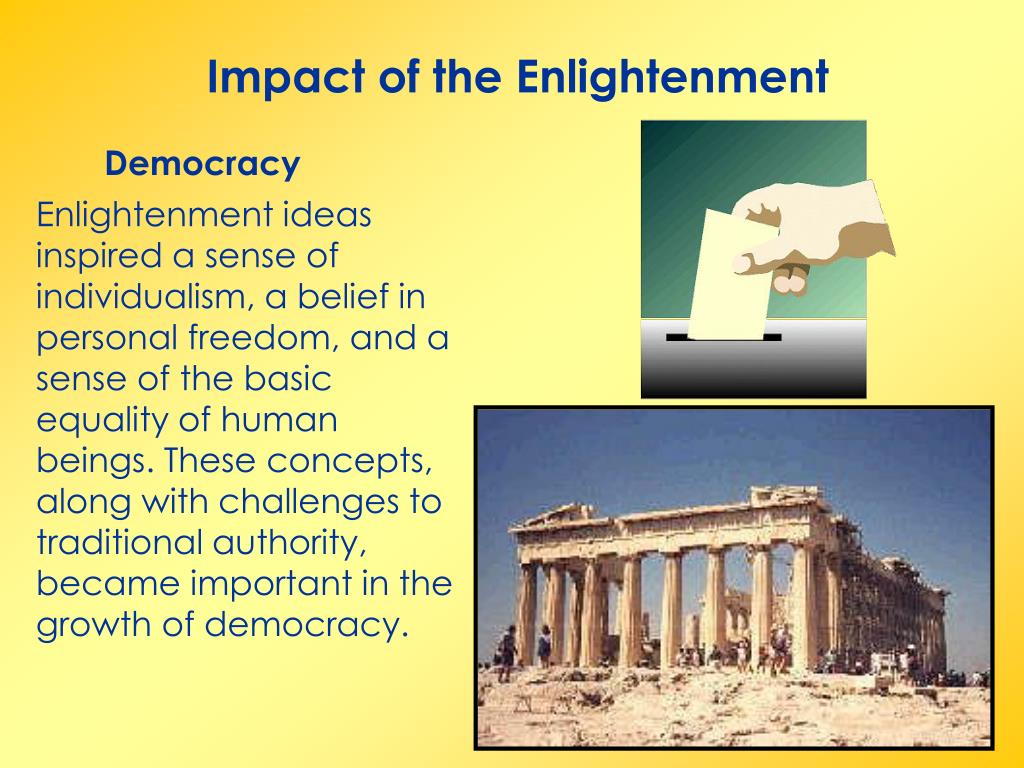 Impact of the Enlightenment

Democracy

Enlightenment ideas inspired a sense of individualism, a belief in personal freedom, and a sense of the basic equality of human beings. These concepts, along with challenges to traditional authority, became important in the growth of democracy.